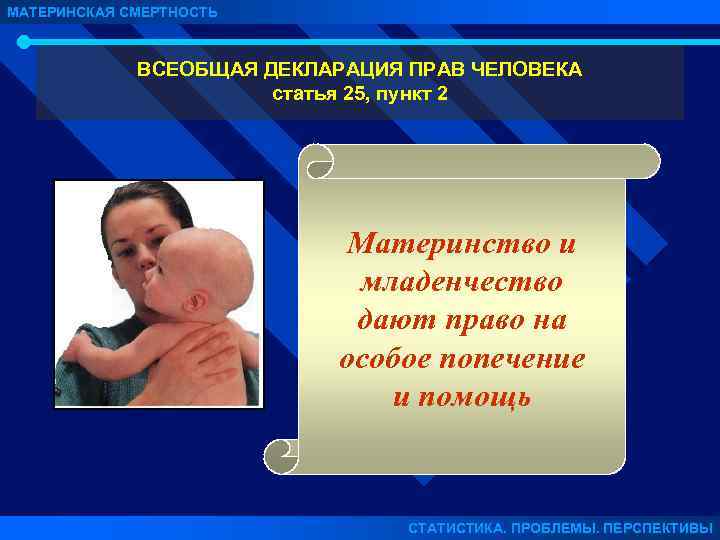 МАТЕРИНСКАЯ СМЕРТНОСТЬ

ВСЕОБЩАЯ ДЕКЛАРАЦИЯ ПРАВ ЧЕЛОВЕКА
статья 25, пункт 2

Материнство и младенчество дают право на особое попечение и помощь

СТАТИСТИКА. ПРОБЛЕМЫ. ПЕРСПЕКТИВЫ